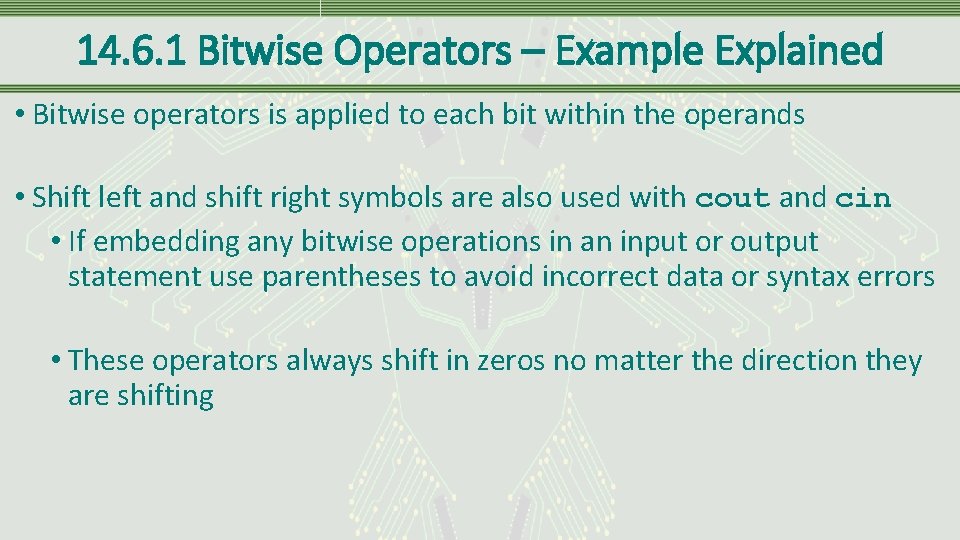 14.6.1 Bitwise Operators – Example Explained

• Bitwise operators is applied to each bit within the operands

• Shift left and shift right symbols are also used with cout and cin

• If embedding any bitwise operations in an input or output statement use parentheses to avoid incorrect data or syntax errors

• These operators always shift in zeros no matter the direction they are shifting